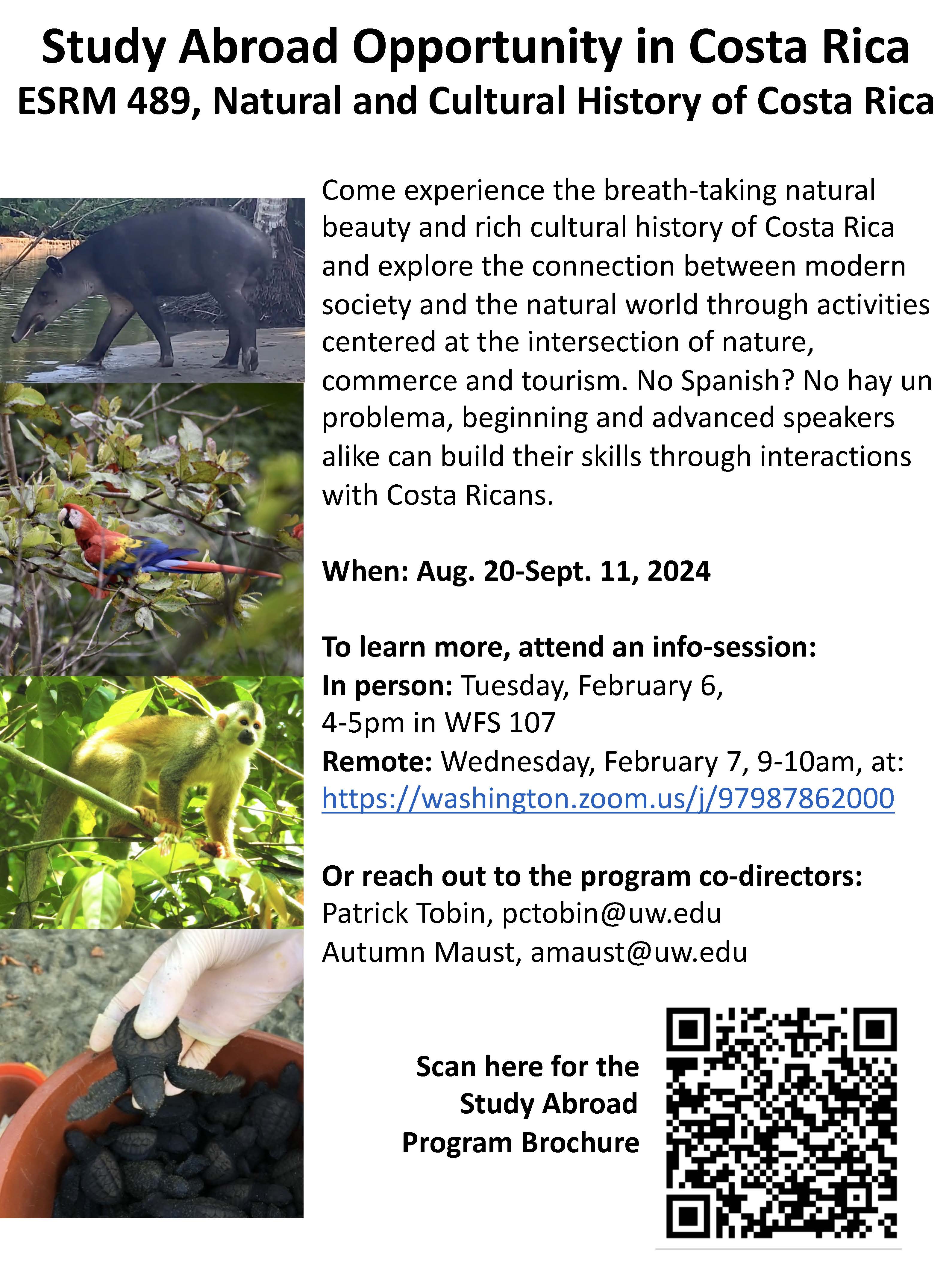 Study Abroad Opportunity in Costa Rica
ESRM 489, Natural and Cultural History of Costa Rica

Come experience the breath-taking natural beauty and rich cultural history of Costa Rica and explore the connection between modern society and the natural world through activities centered at the intersection of nature, commerce and tourism. No Spanish? No hay un problema, beginning and advanced speakers alike can build their skills through interactions with Costa Ricans.

When: Aug. 20-Sept. 11, 2024

To learn more, attend an info-session:
In person: Tuesday, February 6, 4-5pm in WFS 107
Remote: Wednesday, February 7, 9-10am, at: https://washington.zoom.us/j/97987862000

Or reach out to the program co-directors:
Patrick Tobin, pctobin@uw.edu
Autumn Maust, amaust@uw.edu

Scan here for the Study Abroad Program Brochure